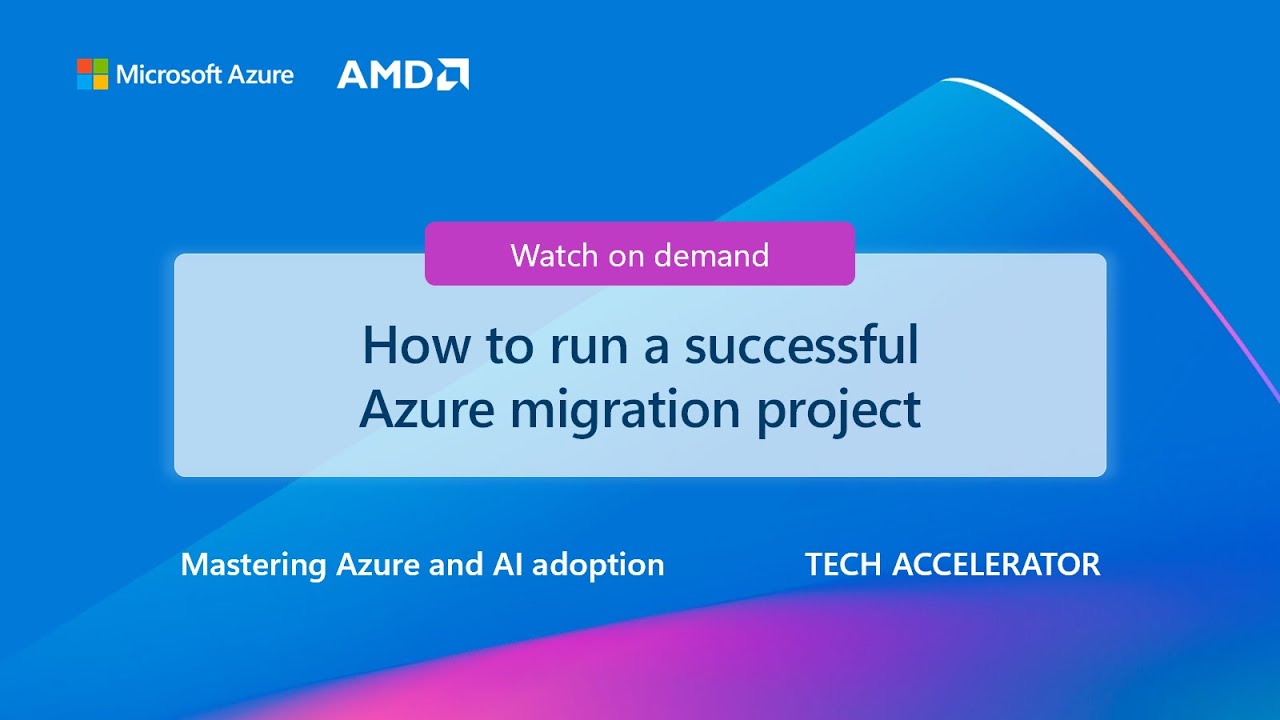 Microsoft Azure AMD

Watch on demand

How to run a successful Azure migration project

Mastering Azure and AI adoption

TECH ACCELERATOR